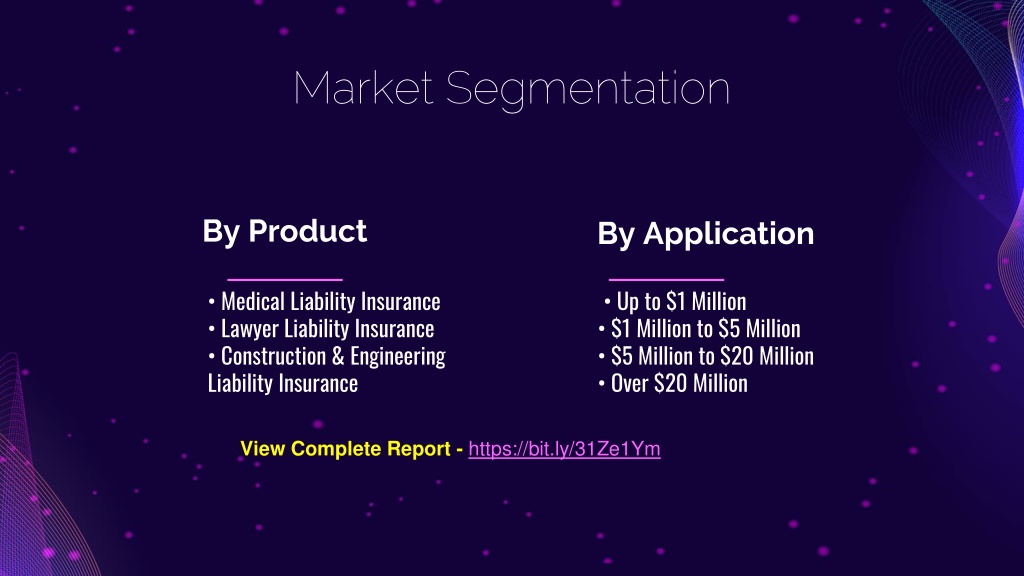 Market Segmentation

By Product

• Medical Liability Insurance
• Lawyer Liability Insurance
• Construction & Engineering Liability Insurance

By Application

• Up to \$1 Million
• \$1 Million to \$5 Million
• \$5 Million to \$20 Million
• Over \$20 Million

View Complete Report - https://bit.ly/31Ze1Ym